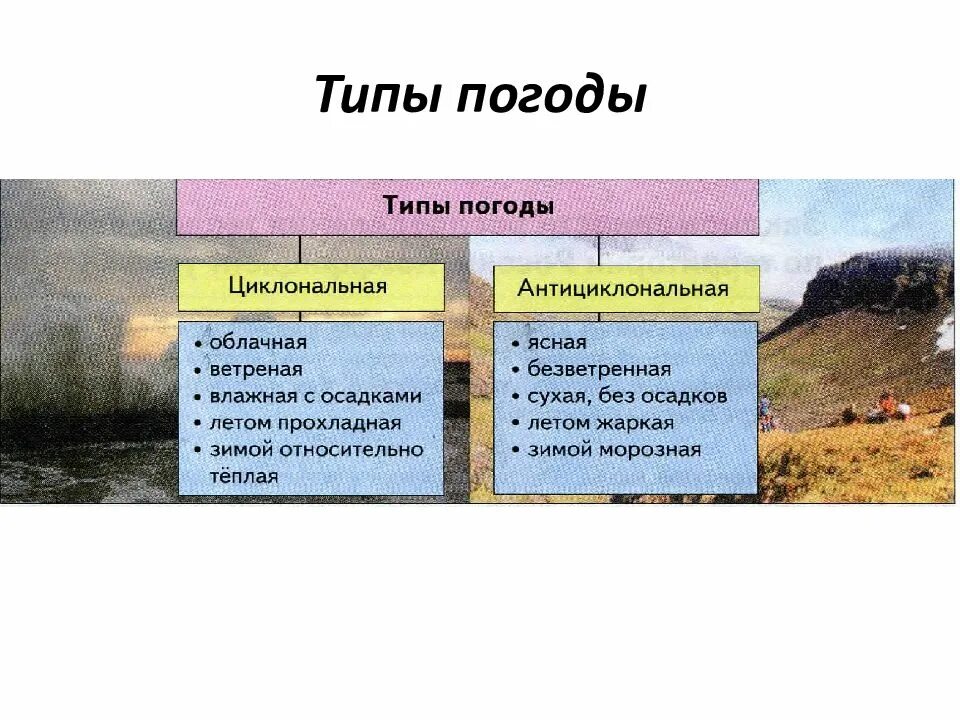 Типы погоды

Типы погоды

Циклональная

• облачная
• ветреная
• влажная с осадками
• летом прохладная
• зимой относительно тёплая

Антициклональная

• ясная
• безветренная
• сухая, без осадков
• летом жаркая
• зимой морозная